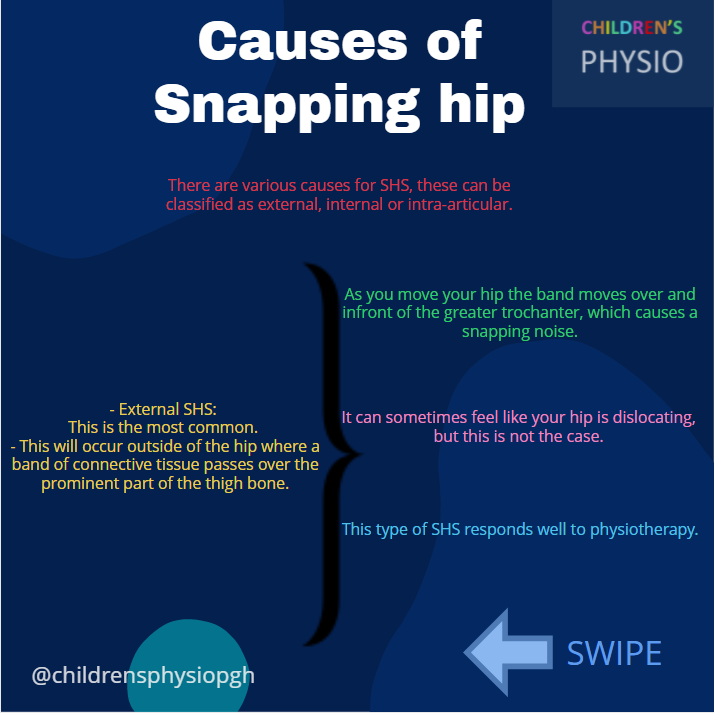 Causes of Snapping hip

CHILDREN'S PHYSIO

There are various causes for SHS, these can be classified as external, internal or intra-articular.

- External SHS:
This is the most common.
- This will occur outside of the hip where a band of connective tissue passes over the prominent part of the thigh bone.

As you move your hip the band moves over and infront of the greater trochanter, which causes a snapping noise.

It can sometimes feel like your hip is dislocating, but this is not the case.

This type of SHS responds well to physiotherapy.

@childrensphysiopgh

SWIPE